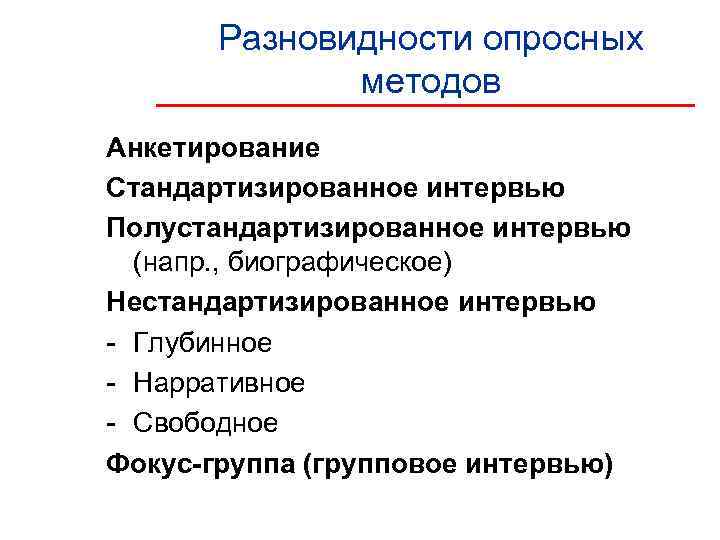 Разновидности опросных методов

Анкетирование

Стандартизированное интервью

Полустандартизированное интервью (напр., биографическое)

Нестандартизированное интервью

- Глубинное
- Нарративное
- Свободное

Фокус-группа (групповое интервью)